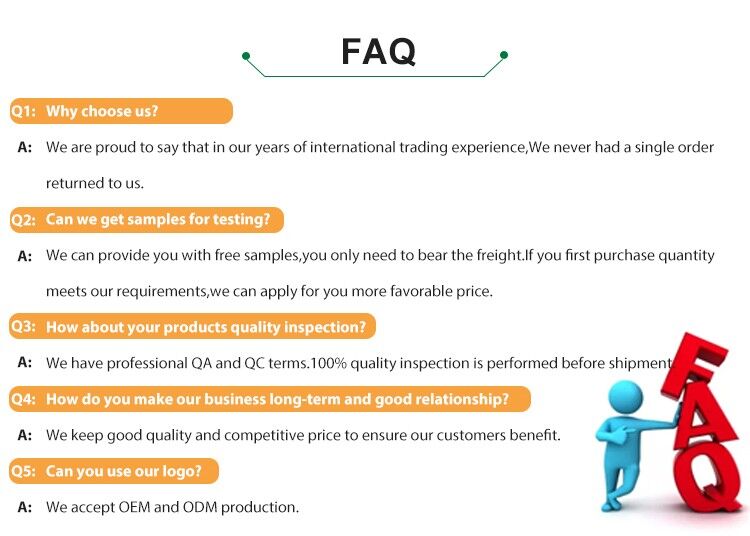 FAQ

Q1: Why choose us?

A: We are proud to say that in our years of international trading experience,We never had a single order returned to us.

Q2: Can we get samples for testing?

A: We can provide you with free samples,you only need to bear the freight.If you first purchase quantity meets our requirements,we can apply for you more favorable price.

Q3: How about your products quality inspection?

A: We have professional QA and QC terms.100% quality inspection is performed before shipment

Q4: How do you make our business long-term and good relationship?

A: We keep good quality and competitive price to ensure our customers benefit.

Q5: Can you use our logo?

A: We accept OEM and ODM production.

FAQ